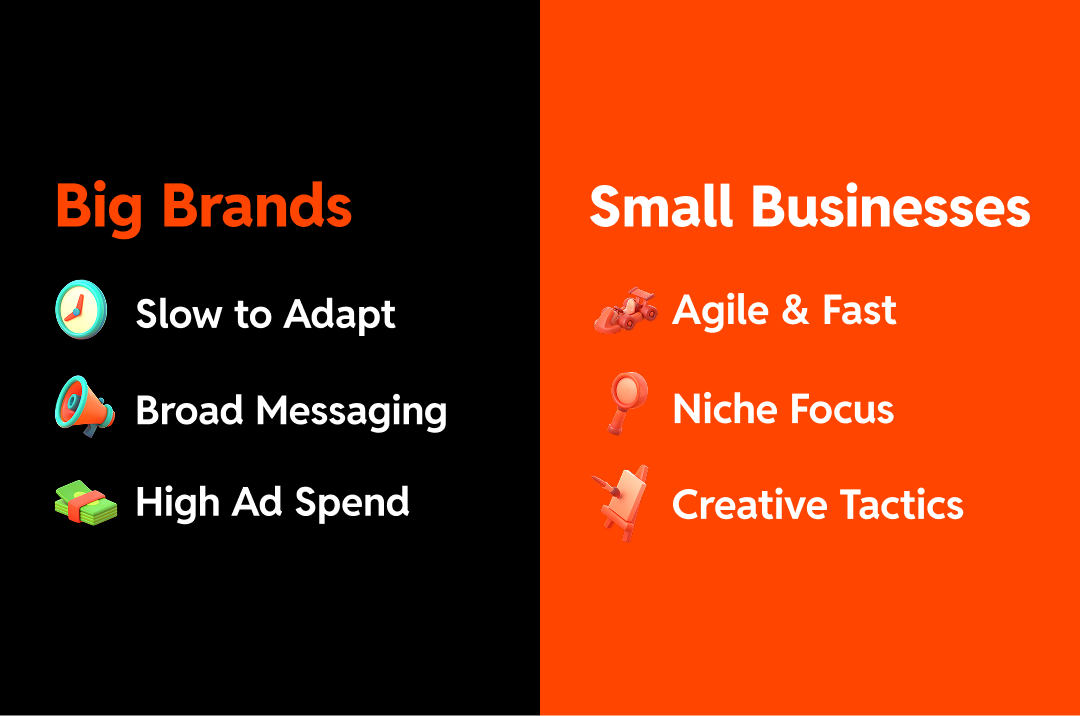 Big Brands

Slow to Adapt

Broad Messaging

High Ad Spend

Small Businesses

Agile & Fast

Niche Focus

Creative Tactics